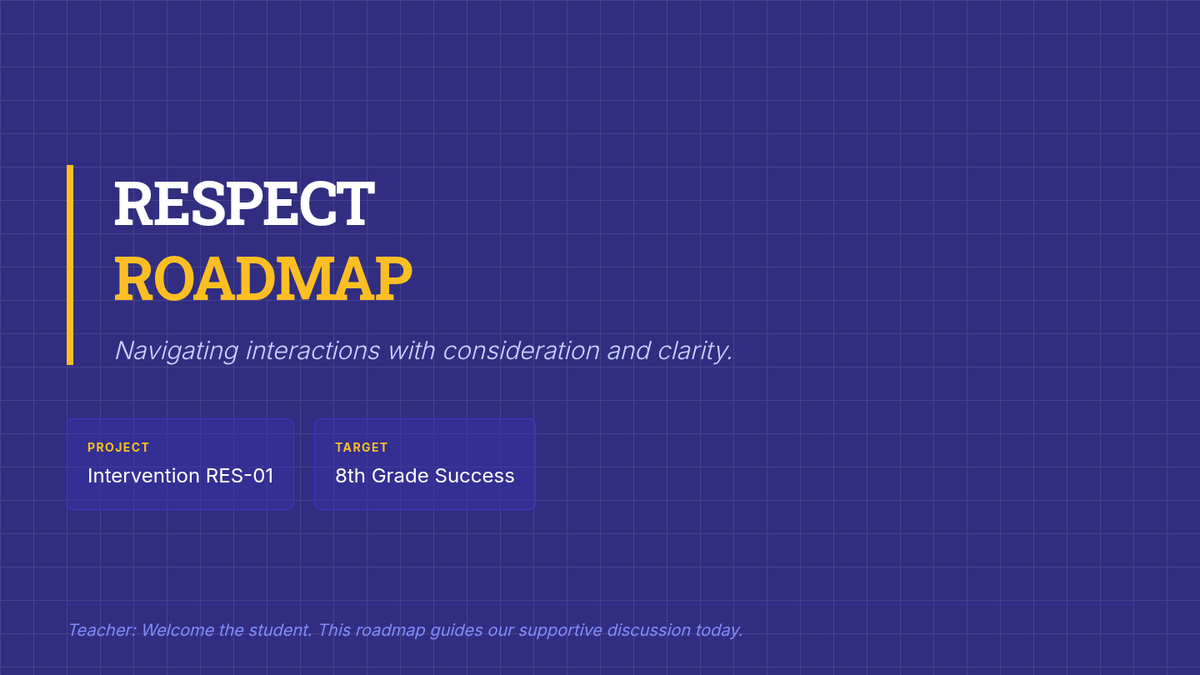 RESPECT
ROADMAP

Navigating interactions with consideration and clarity.

PROJECT
Intervention RES-01

TARGET
8th Grade Success

Teacher: Welcome the student. This roadmap guides our supportive discussion today.